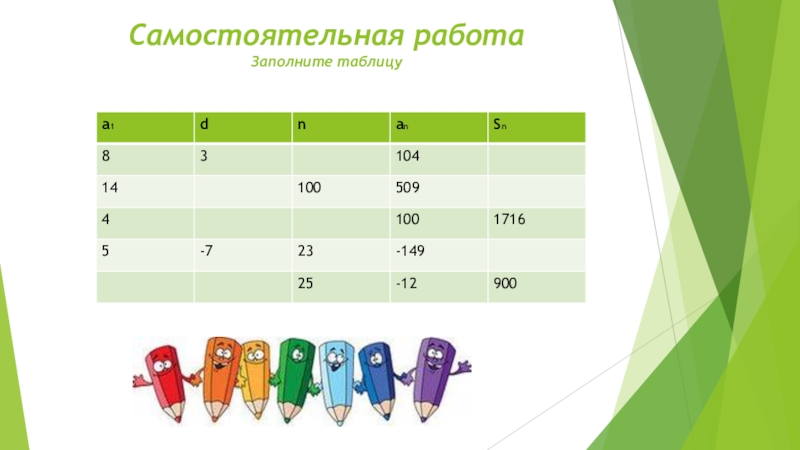 Самостоятельная работа
Заполните таблицу

| $a_1$ | d | n | $a_n$ | $S_n$ |
|---|---|---|---|---|
| 8 | 3 | | 104 | |
| 14 | | 100 | 509 | |
| 4 | | | 100 | 1716 |
| 5 | -7 | 23 | -149 | |
| | | 25 | -12 | 900 |